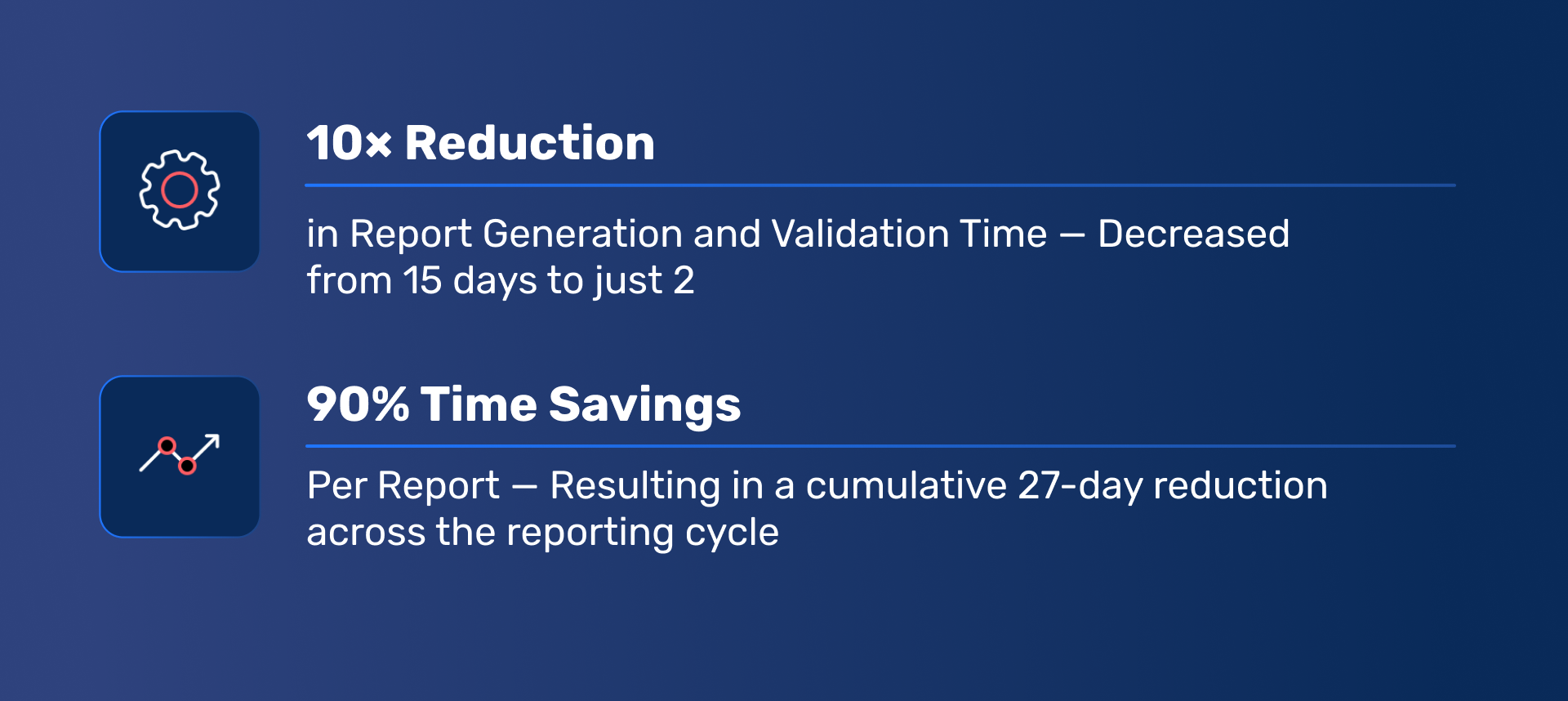 10× Reduction

in Report Generation and Validation Time — Decreased from 15 days to just 2

90% Time Savings

Per Report — Resulting in a cumulative 27-day reduction across the reporting cycle